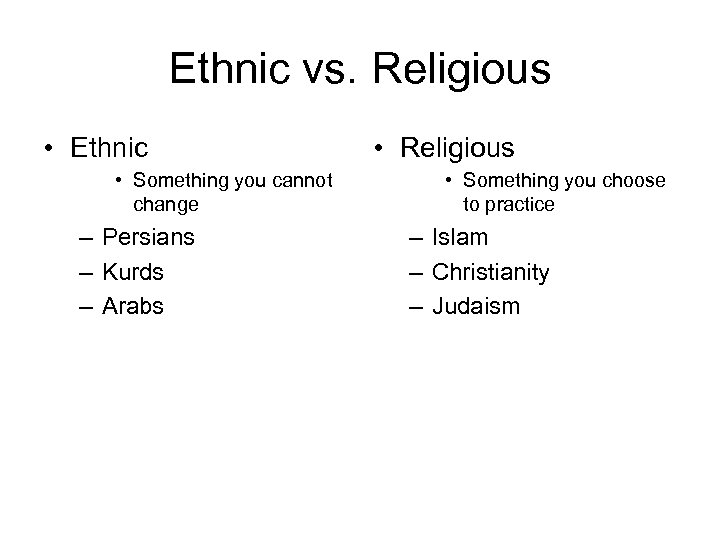 Ethnic vs. Religious

• Ethnic
  • Something you cannot change
– Persians
– Kurds
– Arabs

• Religious
  • Something you choose to practice
– Islam
– Christianity
– Judaism